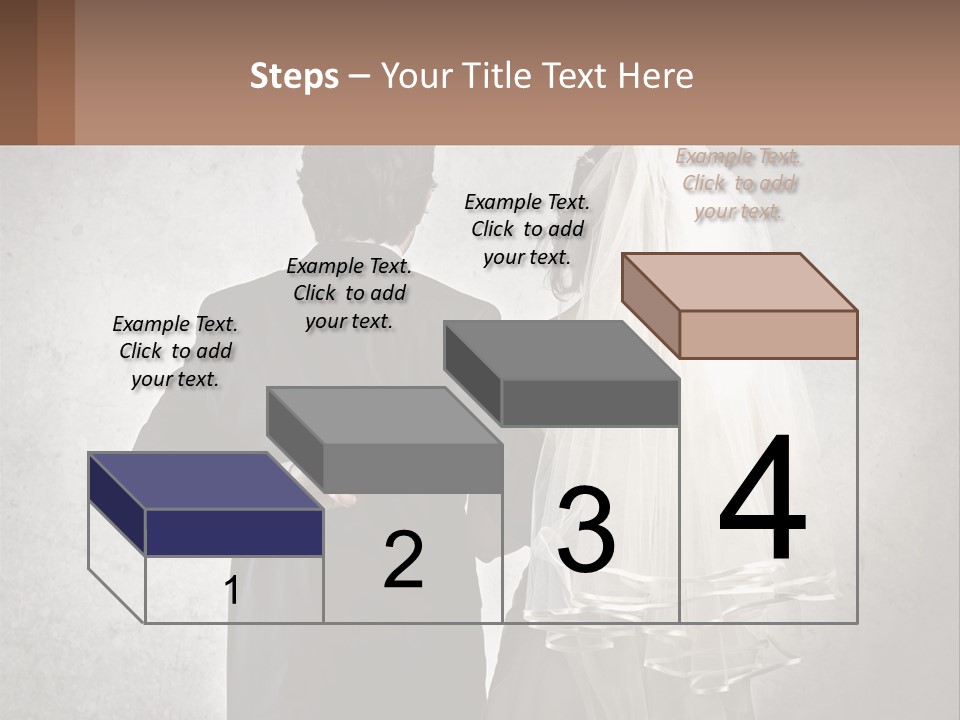 Steps – Your Title Text Here

Example Text. Click to add your text.

Example Text. Click to add your text.

Example Text. Click to add your text.

Example Text. Click to add your text.

1

2

3

4